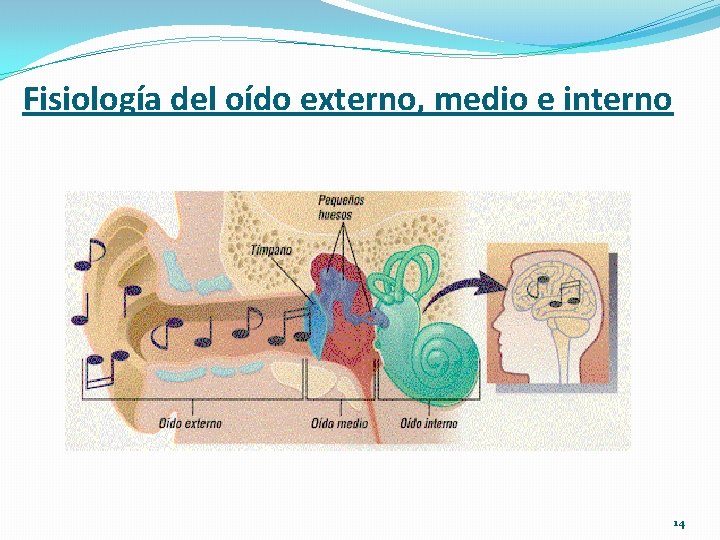 Fisiología del oído externo, medio e interno

Pequeños huesos

Tímpano

Oído externo

Oído medio

Oído interno

14